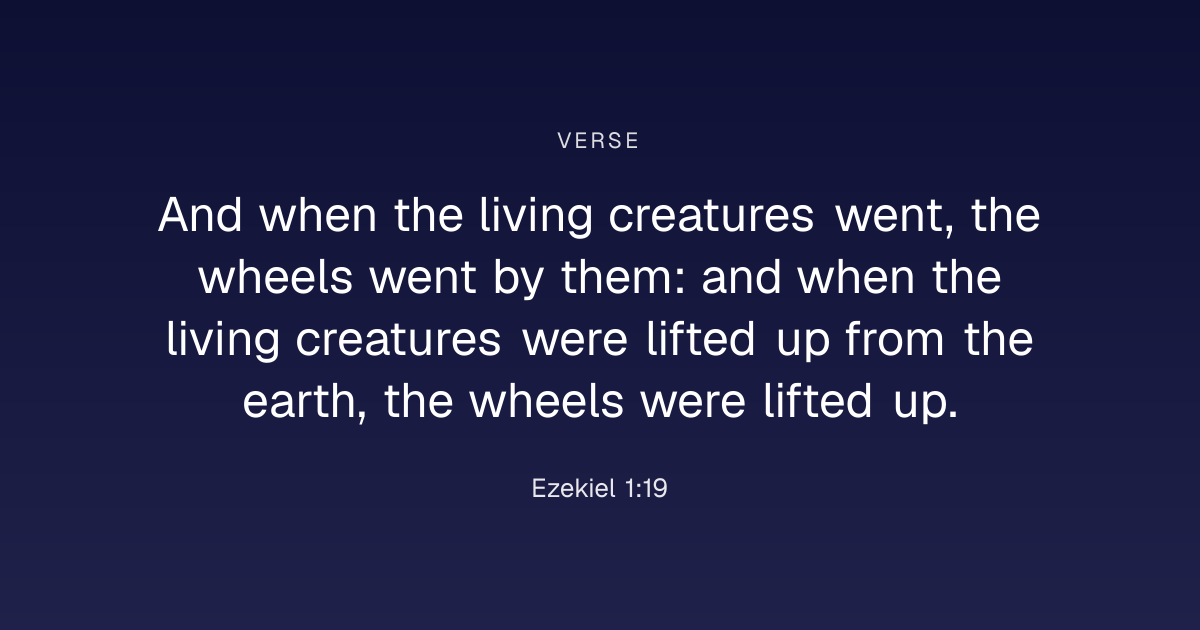 VERSE

And when the living creatures went, the wheels went by them: and when the living creatures were lifted up from the earth, the wheels were lifted up.

Ezekiel 1:19